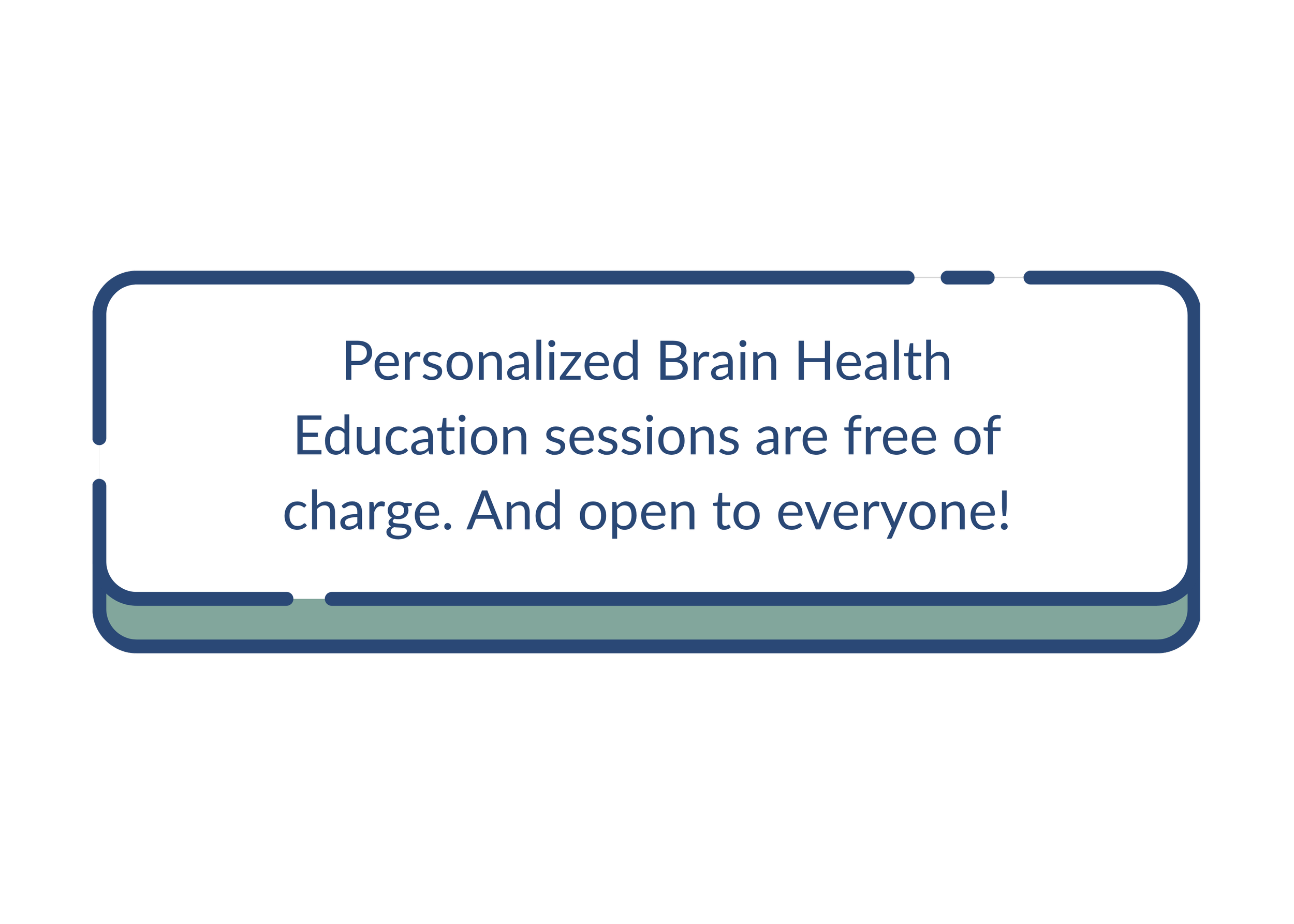 Personalized Brain Health Education sessions are free of charge. And open to everyone!